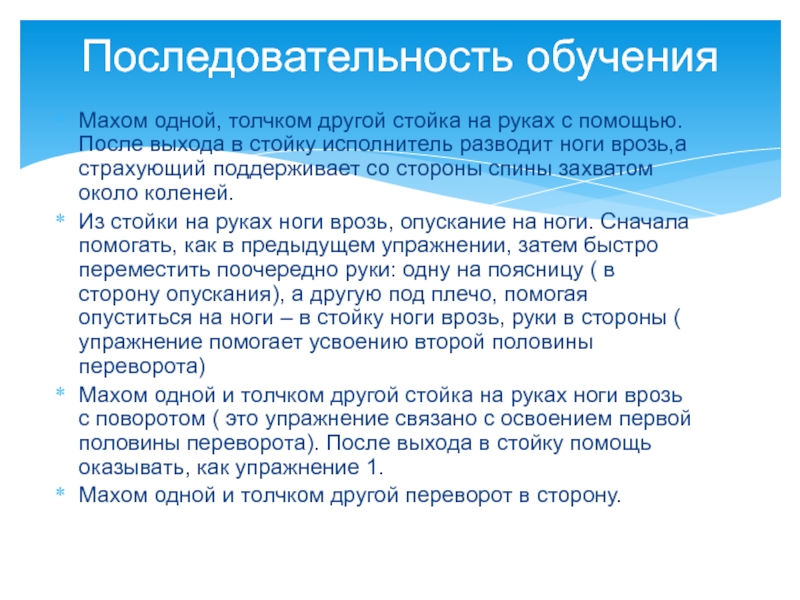 Последовательность обучения

* Махом одной, толчком другой стойка на руках с помощью. После выхода в стойку исполнитель разводит ноги врозь,а страхующий поддерживает со стороны спины захватом около коленей.
* Из стойки на руках ноги врозь, опускание на ноги. Сначала помогать, как в предыдущем упражнении, затем быстро переместить поочередно руки: одну на поясницу ( в сторону опускания), а другую под плечо, помогая опуститься на ноги – в стойку ноги врозь, руки в стороны ( упражнение помогает усвоению второй половины переворота)
* Махом одной и толчком другой стойка на руках ноги врозь с поворотом ( это упражнение связано с освоением первой половины переворота). После выхода в стойку помощь оказывать, как упражнение 1.
* Махом одной и толчком другой переворот в сторону.